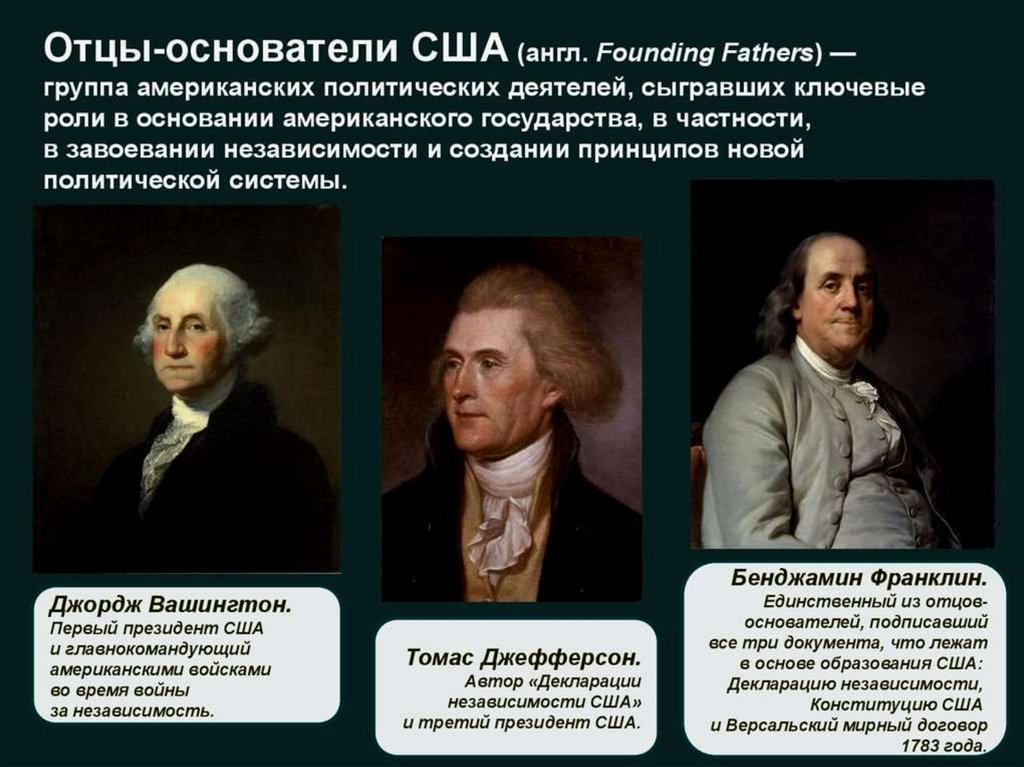 Отцы-основатели США (англ. Founding Fathers) — группа американских политических деятелей, сыгравших ключевые роли в основании американского государства, в частности, в завоевании независимости и создании принципов новой политической системы.

Джордж Вашингтон.
Первый президент США и главнокомандующий американскими войсками во время войны за независимость.

Томас Джефферсон.
Автор «Декларации независимости США» и третий президент США.

Бенджамин Франклин.
Единственный из отцов-основателей, подписавший все три документа, что лежат в основе образования США: Декларацию независимости, Конституцию США и Версальский мирный договор 1783 года.